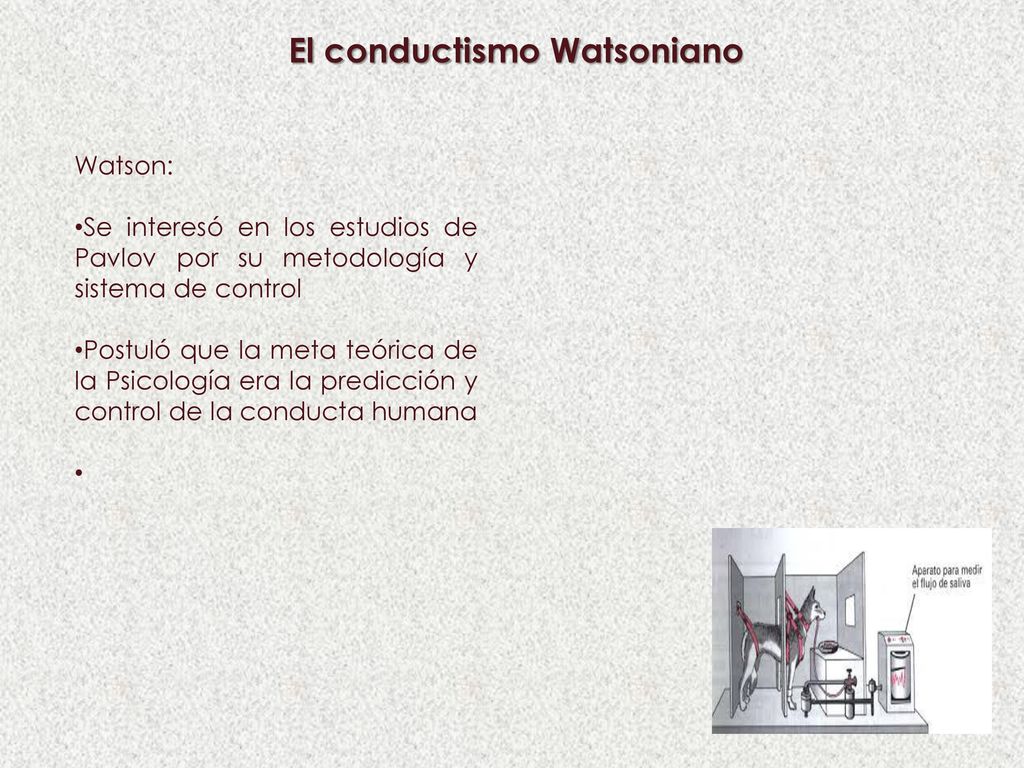 El conductismo Watsoniano

Watson:

•Se interesó en los estudios de Pavlov por su metodología y sistema de control

•Postuló que la meta teórica de la Psicología era la predicción y control de la conducta humana

•

Aparato para medir el flujo de saliva